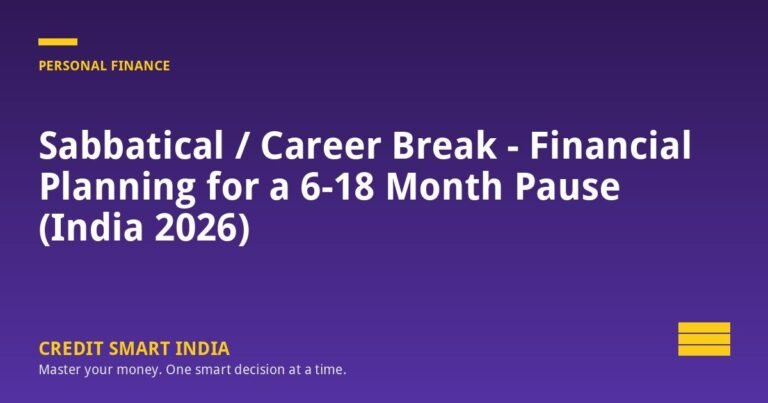 PERSONAL FINANCE

Sabbatical / Career Break - Financial Planning for a 6-18 Month Pause (India 2026)

CREDIT SMART INDIA

Master your money. One smart decision at a time.